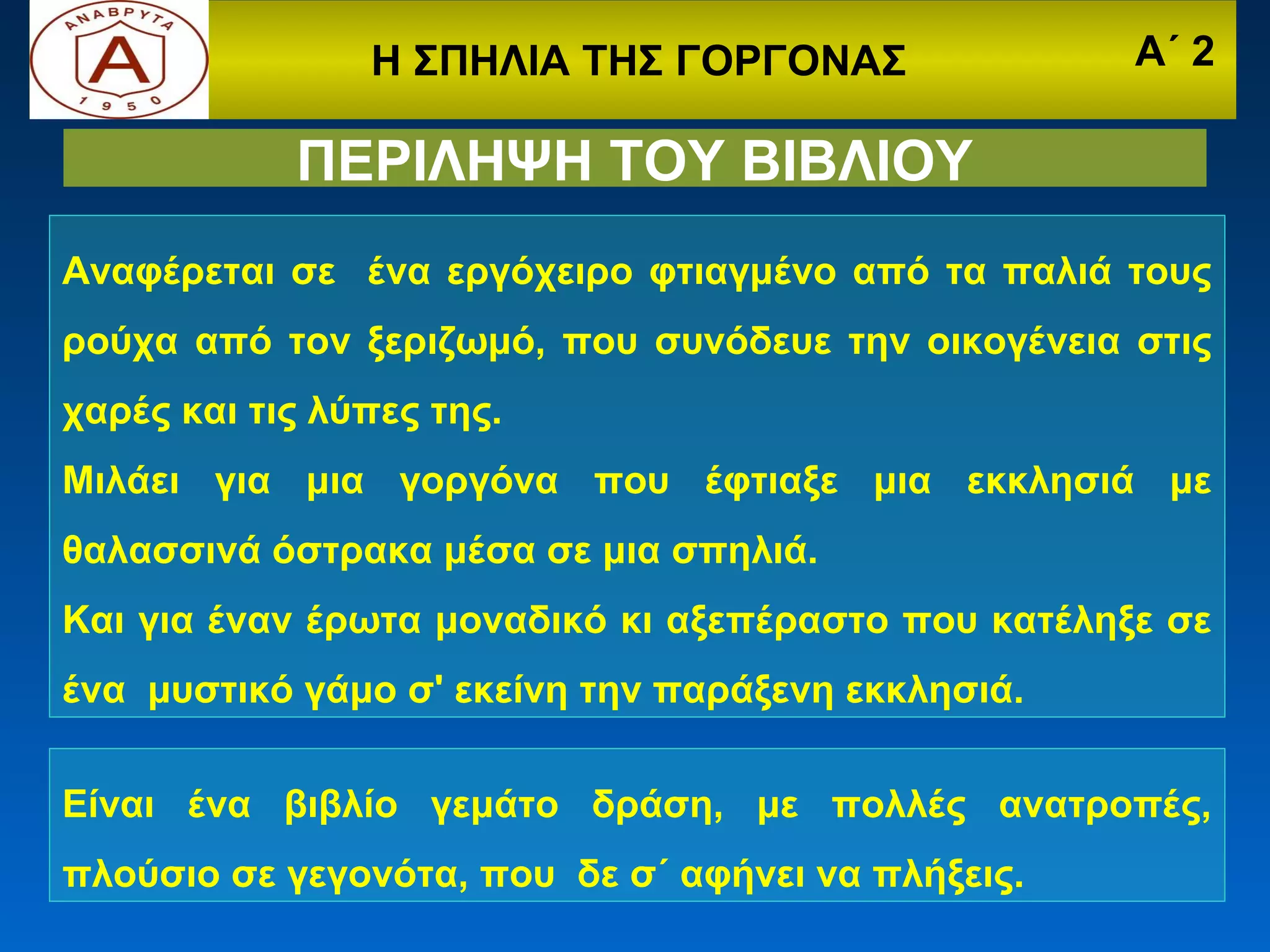 ΑΝΑΒΡΥΤΑ
Α
1950

Η ΣΠΗΛΙΑ ΤΗΣ ΓΟΡΓΟΝΑΣ

Α΄ 2

ΠΕΡΙΛΗΨΗ ΤΟΥ ΒΙΒΛΙΟΥ

Αναφέρεται σε ένα εργόχειρο φτιαγμένο από τα παλιά τους ρούχα από τον ξεριζωμό, που συνόδευε την οικογένεια στις χαρές και τις λύπες της.

Μιλάει για μια γοργόνα που έφτιαξε μια εκκλησιά με θαλασσινά όστρακα μέσα σε μια σπηλιά.

Και για έναν έρωτα μοναδικό κι αξεπέραστο που κατέληξε σε ένα μυστικό γάμο σ' εκείνη την παράξενη εκκλησιά.

Είναι ένα βιβλίο γεμάτο δράση, με πολλές ανατροπές, πλούσιο σε γεγονότα, που δε σ΄ αφήνει να πλήξεις.